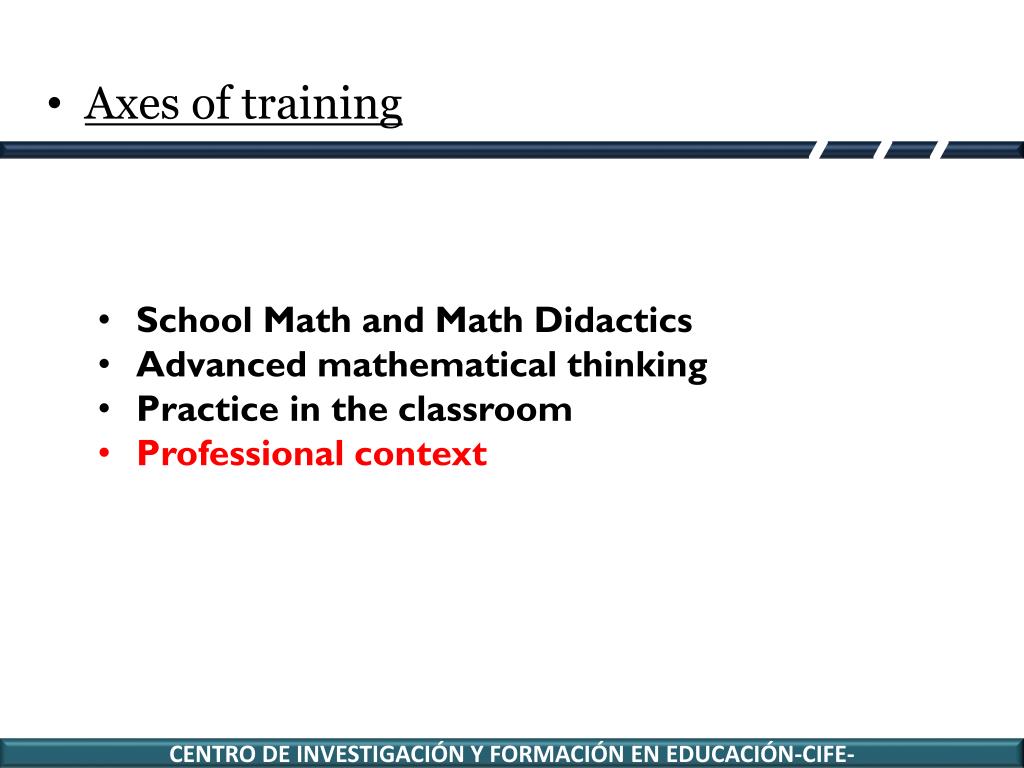 • Axes of training

• School Math and Math Didactics
• Advanced mathematical thinking
• Practice in the classroom
• Professional context

CENTRO DE INVESTIGACIÓN Y FORMACIÓN EN EDUCACIÓN-CIFE-